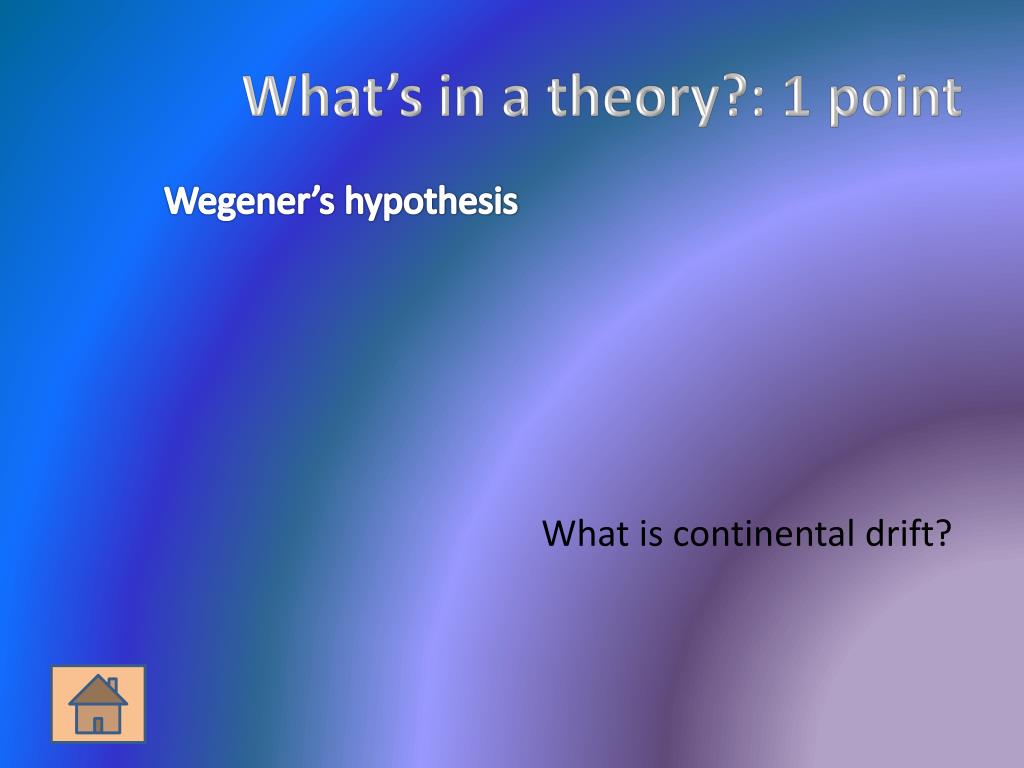 What's in a theory?: 1 point

Wegener's hypothesis

What is continental drift?